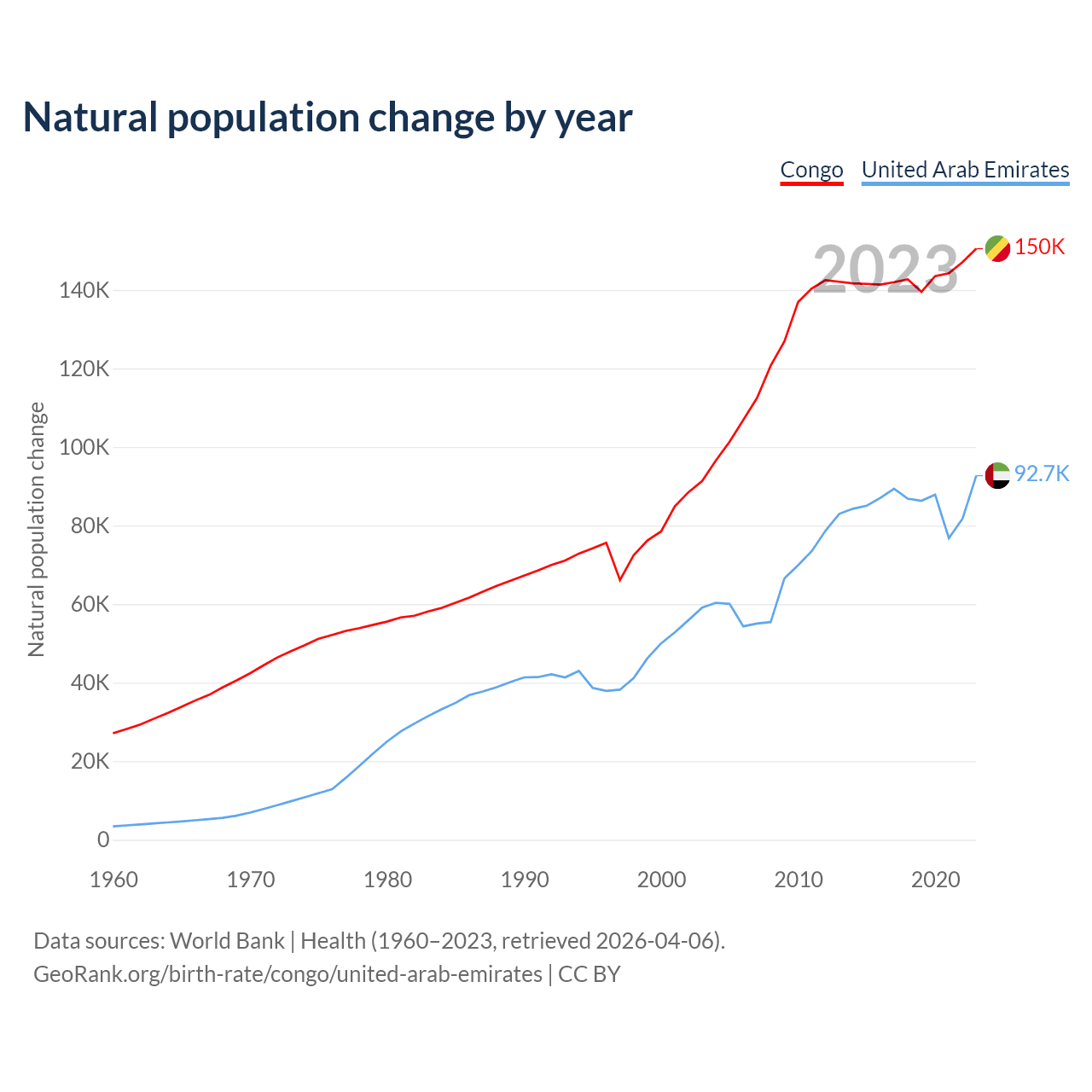 Natural population change by year

Congo United Arab Emirates

2023

150K

92.7K

Natural population change

140K
120K
100K
80K
60K
40K
20K
0

1960 1970 1980 1990 2000 2010 2020

Data sources: World Bank | Health (1960–2023, retrieved 2026-04-06).
GeoRank.org/birth-rate/congo/united-arab-emirates | CC BY